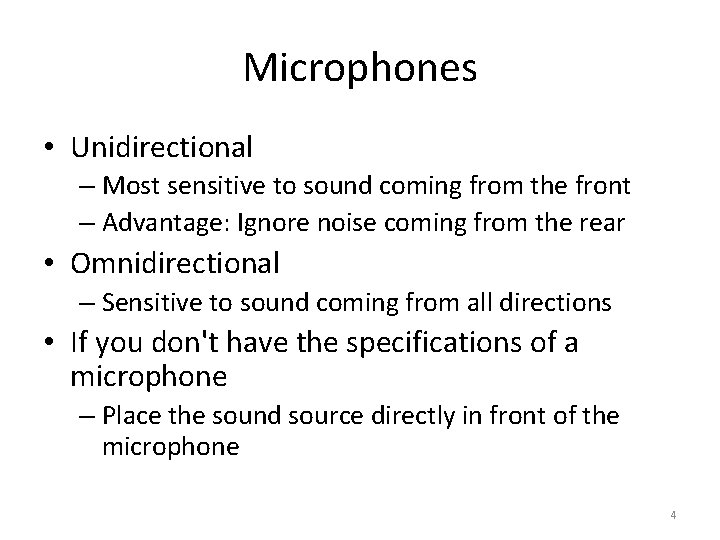 Microphones

• Unidirectional
– Most sensitive to sound coming from the front
– Advantage: Ignore noise coming from the rear

• Omnidirectional
– Sensitive to sound coming from all directions

• If you don't have the specifications of a microphone
– Place the sound source directly in front of the microphone

4